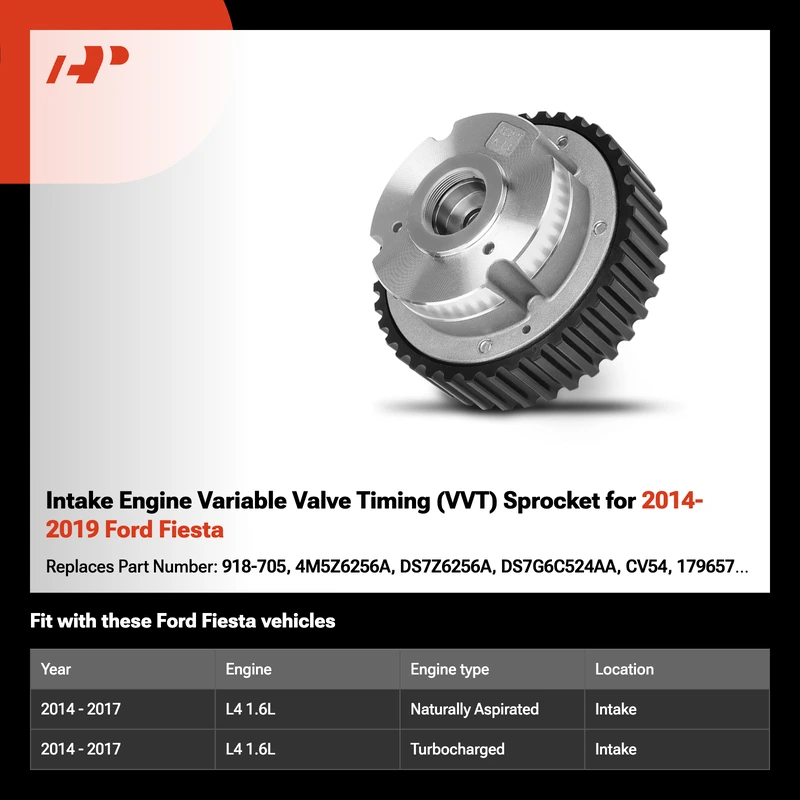 Intake Engine Variable Valve Timing (VVT) Sprocket for 2014-2019 Ford Fiesta

Replaces Part Number: 918-705, 4M5Z6256A, DS7Z6256A, DS7G6C524AA, CV54, 179657...

Fit with these Ford Fiesta vehicles

| Year | Engine | Engine type | Location |
|---|---|---|---|
| 2014 - 2017 | L4 1.6L | Naturally Aspirated | Intake |
| 2014 - 2017 | L4 1.6L | Turbocharged | Intake |